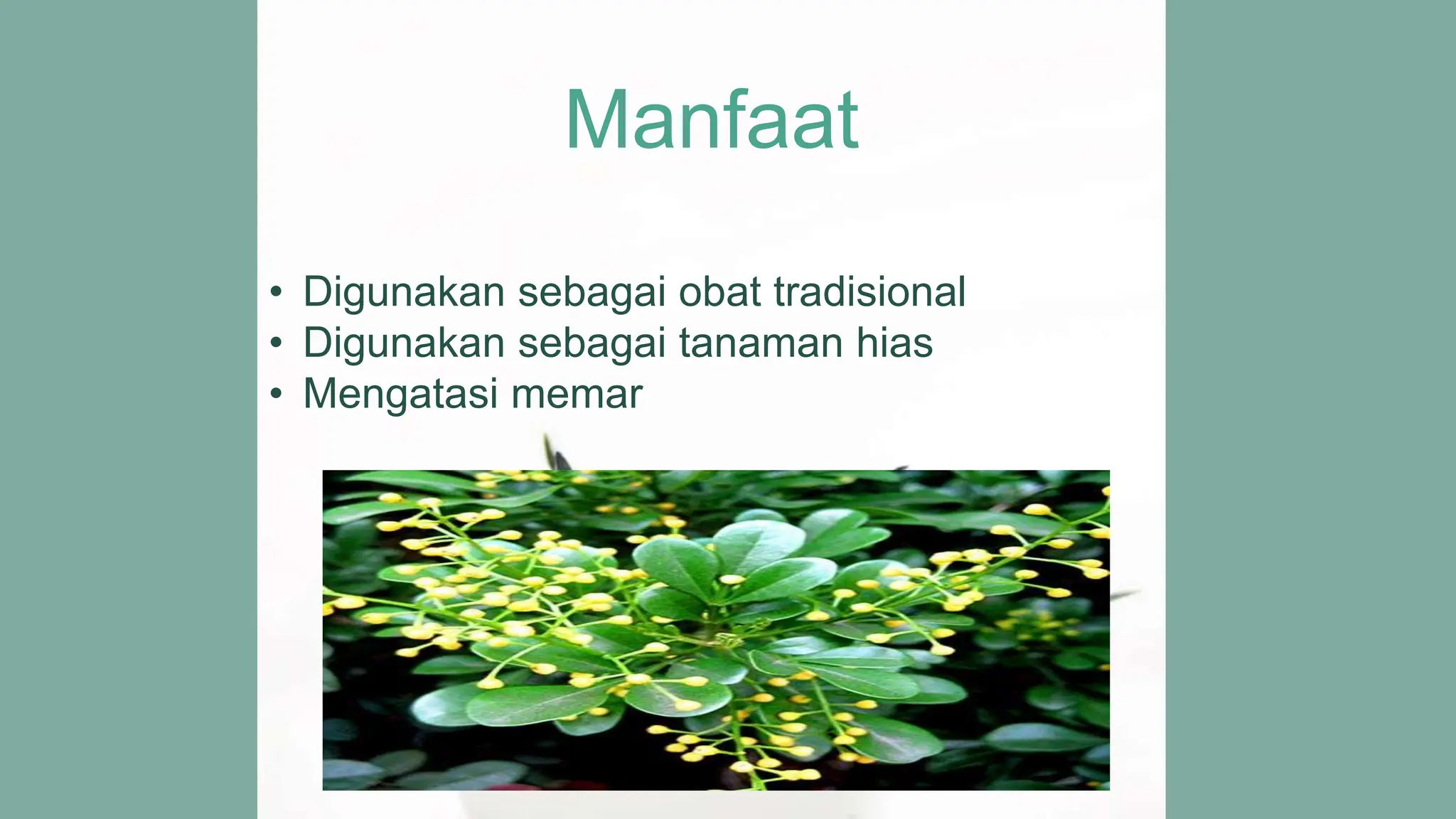 Manfaat

• Digunakan sebagai obat tradisional
• Digunakan sebagai tanaman hias
• Mengatasi memar